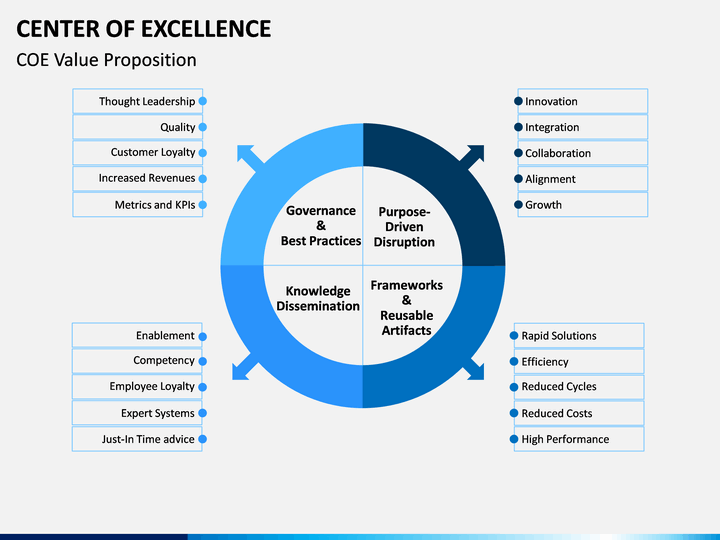 CENTER OF EXCELLENCE
COE Value Proposition

Thought Leadership
Quality
Customer Loyalty
Increased Revenues
Metrics and KPIs

Innovation
Integration
Collaboration
Alignment
Growth

Governance & Best Practices

Purpose-Driven Disruption

Knowledge Dissemination

Frameworks & Reusable Artifacts

Enablement
Competency
Employee Loyalty
Expert Systems
Just-In Time advice

Rapid Solutions
Efficiency
Reduced Cycles
Reduced Costs
High Performance